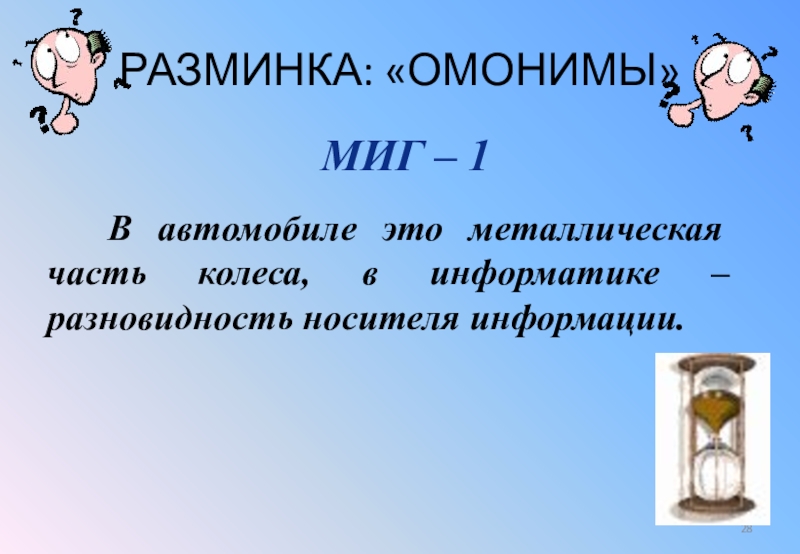 РАЗМИНКА: «ОМОНИМЫ»

МИГ – 1

В автомобиле это металлическая часть колеса, в информатике – разновидность носителя информации.

28